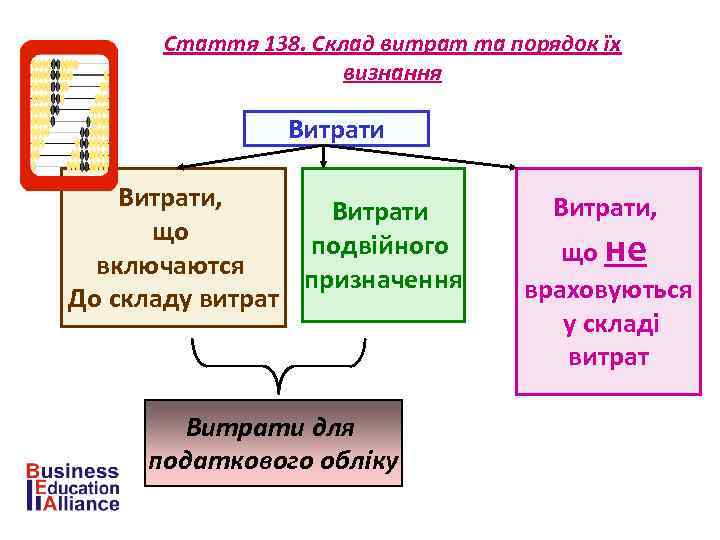 Стаття 138. Склад витрат та порядок їх визнання

Витрати

Витрати, що включаются До складу витрат

Витрати подвійного призначення

Витрати, що не враховуються у складі витрат

Витрати для податкового обліку

Business
Education
Alliance